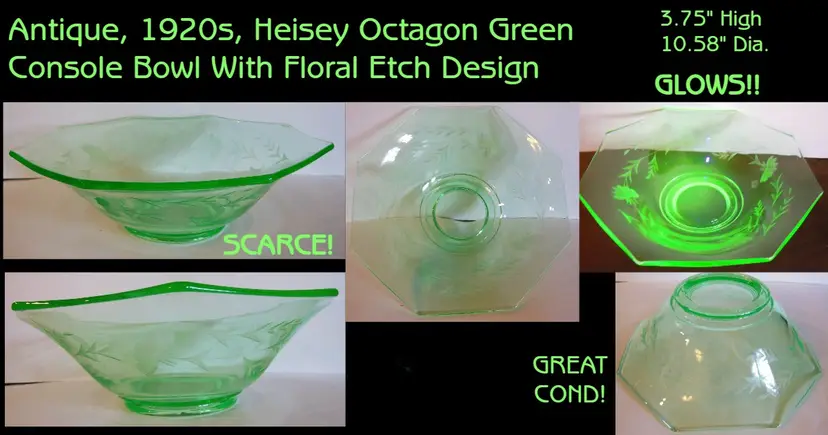 Antique, 1920s, Heisey Octagon Green Console Bowl With Floral Etch Design

3.75" High
10.58" Dia.

GLOWS!!

SCARCE!

GREAT COND!